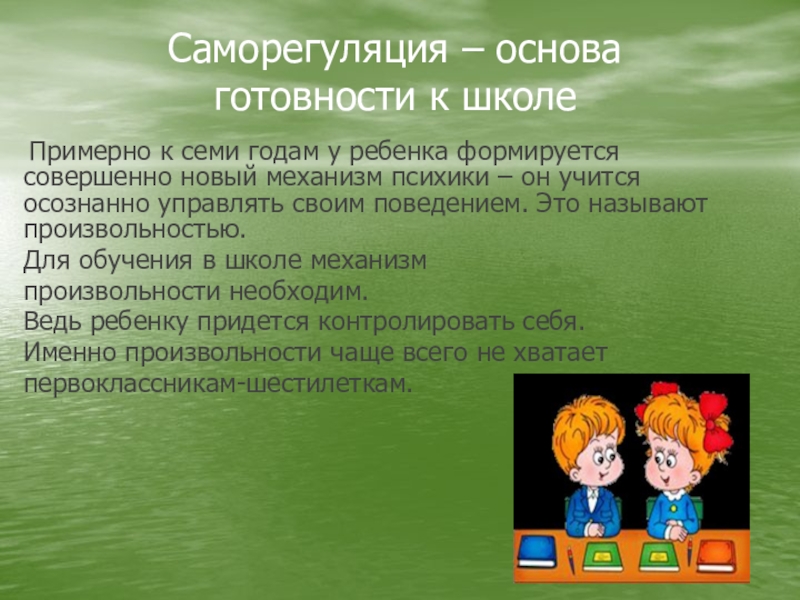 Саморегуляция – основа готовности к школе

Примерно к семи годам у ребенка формируется совершенно новый механизм психики – он учится осознанно управлять своим поведением. Это называют произвольностью.

Для обучения в школе механизм

произвольности необходим.

Ведь ребенку придется контролировать себя.

Именно произвольности чаще всего не хватает

первоклассникам-шестилеткам.